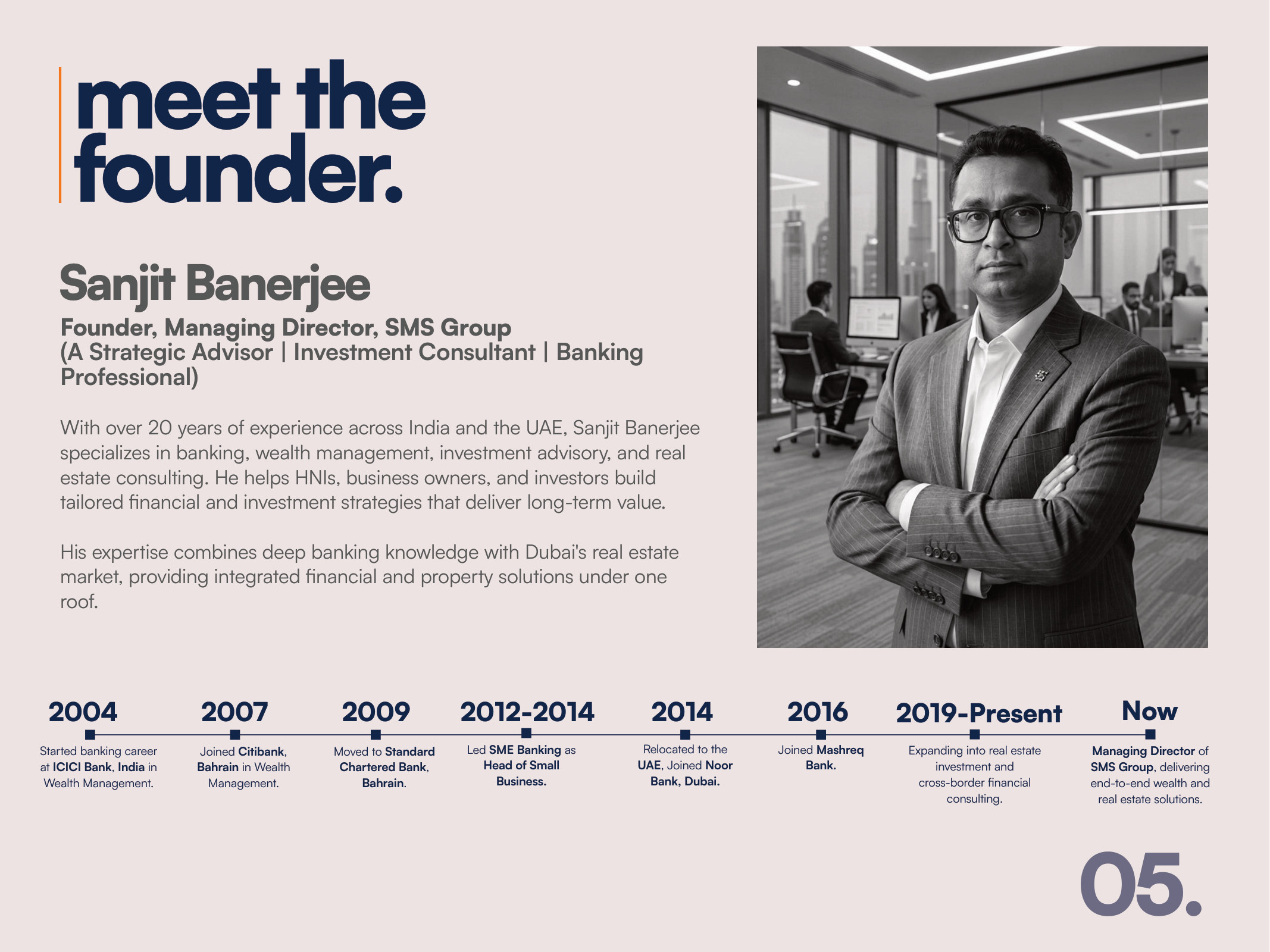 meet the founder.

Sanjit Banerjee

Founder, Managing Director, SMS Group
(A Strategic Advisor | Investment Consultant | Banking Professional)

With over 20 years of experience across India and the UAE, Sanjit Banerjee specializes in banking, wealth management, investment advisory, and real estate consulting. He helps HNIs, business owners, and investors build tailored financial and investment strategies that deliver long-term value.

His expertise combines deep banking knowledge with Dubai's real estate market, providing integrated financial and property solutions under one roof.

2004
Started banking career at ICICI Bank, India in Wealth Management.

2007
Joined Citibank, Bahrain in Wealth Management.

2009
Moved to Standard Chartered Bank, Bahrain.

2012-2014
Led SME Banking as Head of Small Business.

2014
Relocated to the UAE, Joined Noor Bank, Dubai.

2016
Joined Mashreq Bank.

2019-Present
Expanding into real estate investment and cross-border financial consulting.

Now
Managing Director of SMS Group, delivering end-to-end wealth and real estate solutions.

05.